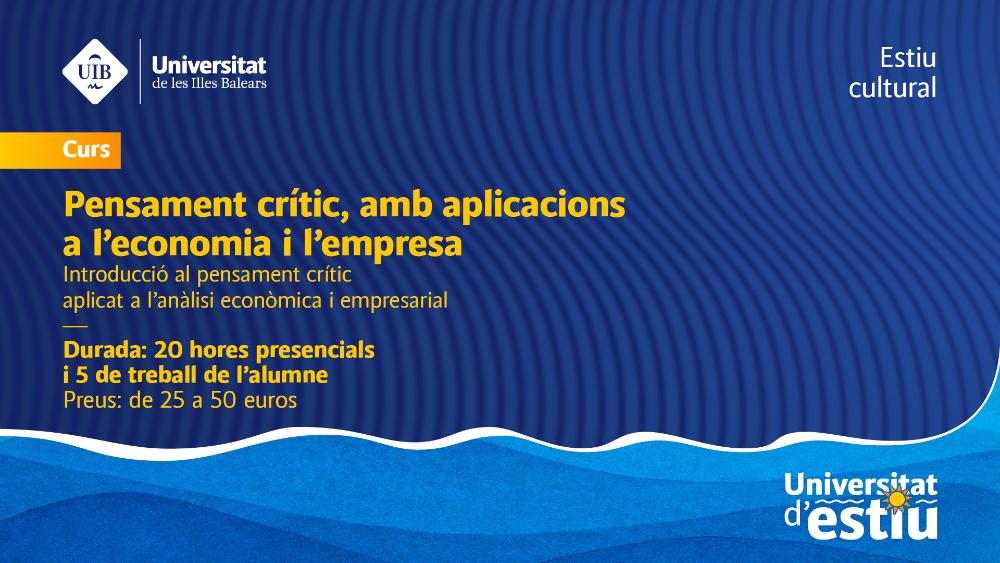 UIB
Universitat de les Illes Balears

Estiu cultural

Curs

Pensament crític, amb aplicacions a l'economia i l'empresa

Introducció al pensament crític aplicat a l'anàlisi econòmica i empresarial

Durada: 20 hores presencials i 5 de treball de l'alumne
Preus: de 25 a 50 euros

Universitat d'estiu